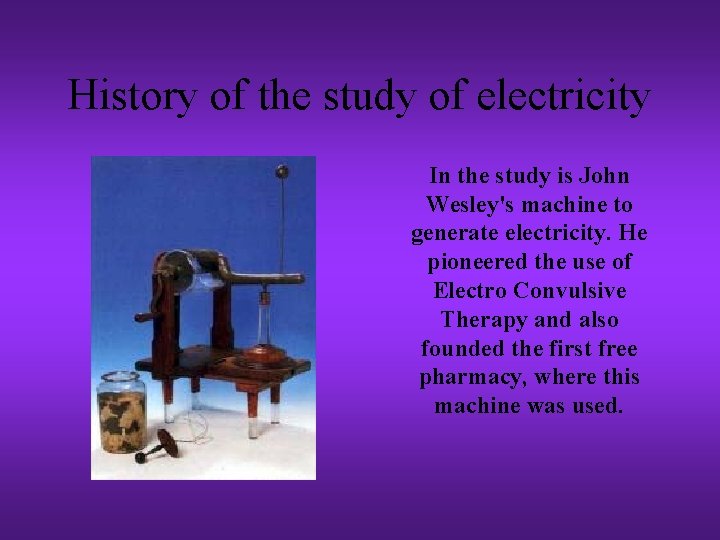 History of the study of electricity

In the study is John Wesley's machine to generate electricity. He pioneered the use of Electro Convulsive Therapy and also founded the first free pharmacy, where this machine was used.